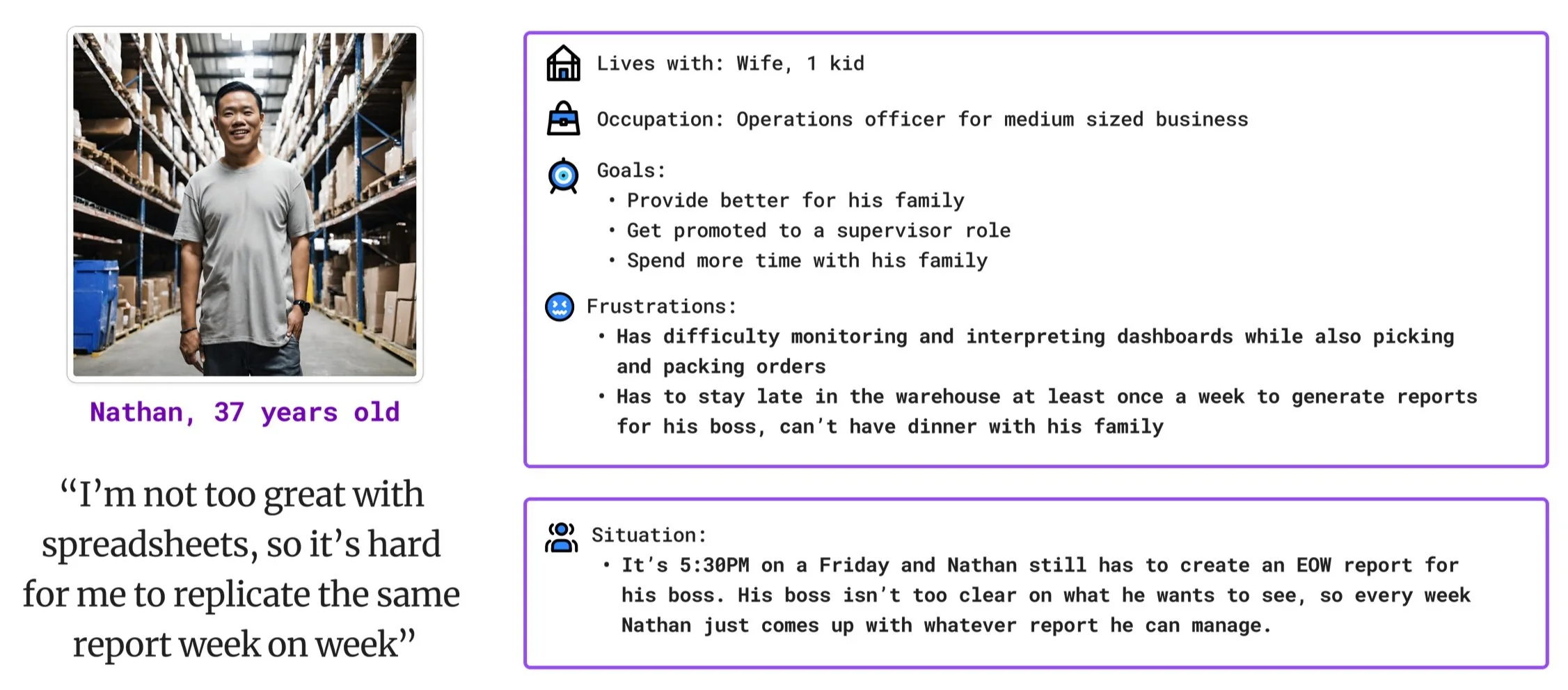 Nathan, 37 years old

“I’m not too great with spreadsheets, so it’s hard for me to replicate the same report week on week”

Lives with: Wife, 1 kid

Occupation: Operations officer for medium sized business

Goals:
• Provide better for his family
• Get promoted to a supervisor role
• Spend more time with his family

Frustrations:
• Has difficulty monitoring and interpreting dashboards while also picking and packing orders
• Has to stay late in the warehouse at least once a week to generate reports for his boss, can’t have dinner with his family

Situation:
• It’s 5:30PM on a Friday and Nathan still has to create an EOW report for his boss. His boss isn’t too clear on what he wants to see, so every week Nathan just comes up with whatever report he can manage.